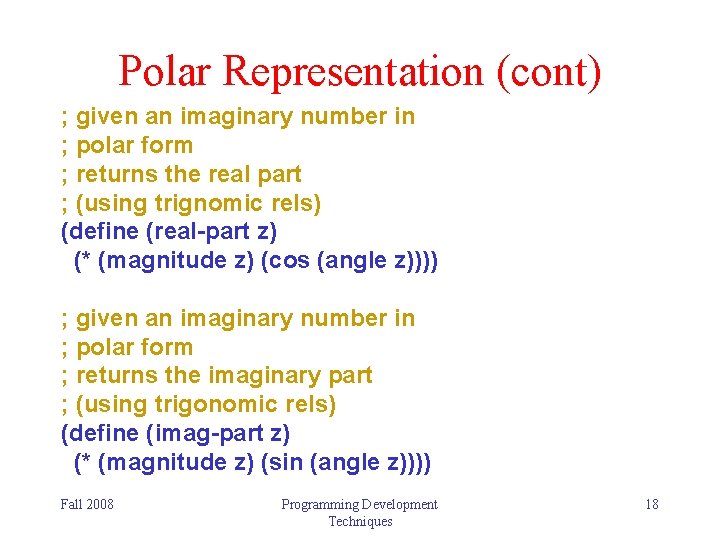 Polar Representation (cont)

; given an imaginary number in
; polar form
; returns the real part
; (using trignomic rels)
(define (real-part z)
  (* (magnitude z) (cos (angle z))))

; given an imaginary number in
; polar form
; returns the imaginary part
; (using trigonomic rels)
(define (imag-part z)
  (* (magnitude z) (sin (angle z))))

Fall 2008

Programming Development Techniques

18